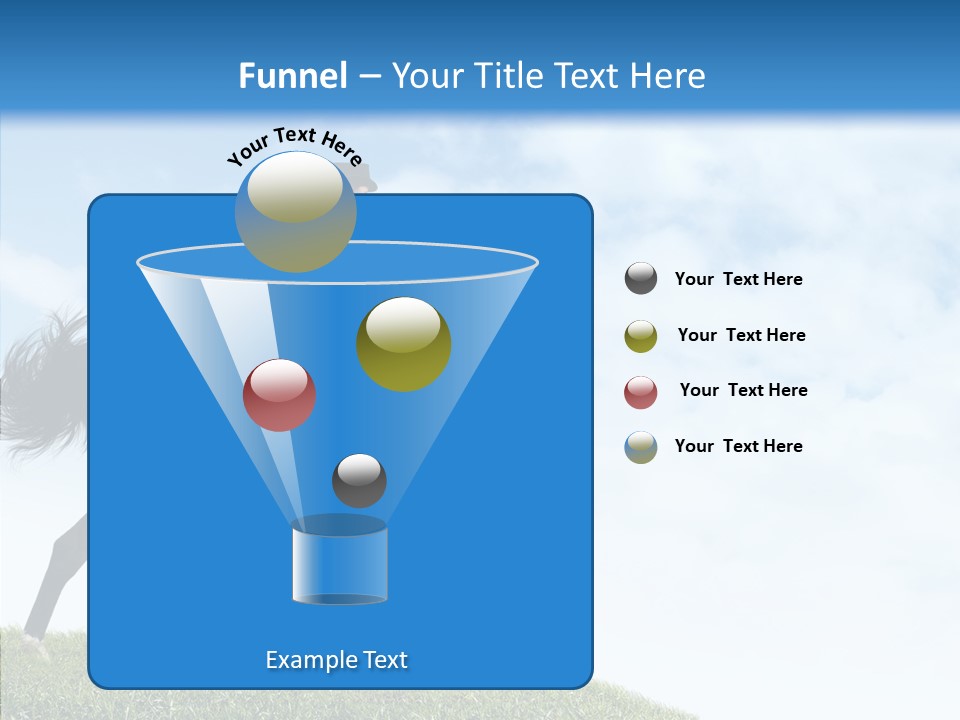 Funnel – Your Title Text Here

Your Text Here

Example Text

Your Text Here

Your Text Here

Your Text Here

Your Text Here